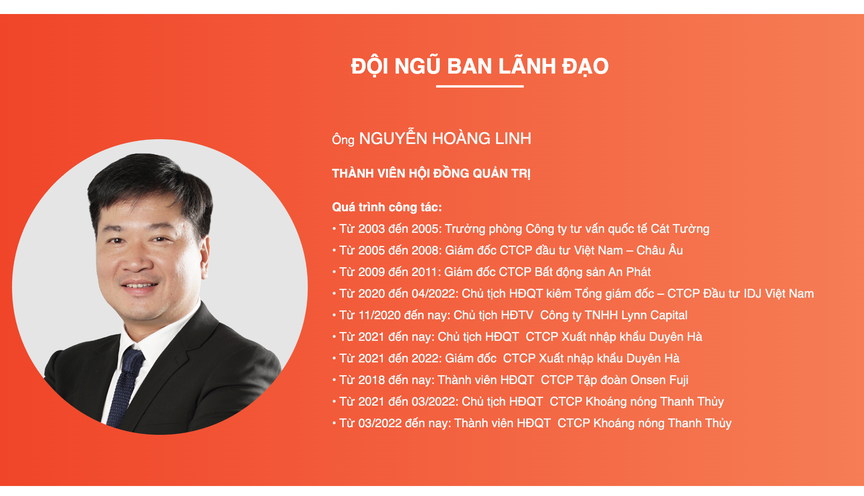 ĐỘI NGŨ BAN LÃNH ĐẠO

Ông NGUYỄN HOÀNG LINH

THÀNH VIÊN HỘI ĐỒNG QUẢN TRỊ

Quá trình công tác:

• Từ 2003 đến 2005: Trưởng phòng Công ty tư vấn quốc tế Cát Tường
• Từ 2005 đến 2008: Giám đốc CTCP đầu tư Việt Nam – Châu Âu
• Từ 2009 đến 2011: Giám đốc CTCP Bất động sản An Phát
• Từ 2020 đến 04/2022: Chủ tịch HĐQT kiêm Tổng giám đốc – CTCP Đầu tư IDJ Việt Nam
• Từ 11/2020 đến nay: Chủ tịch HĐTV Công ty TNHH Lynn Capital
• Từ 2021 đến nay: Chủ tịch HĐQT CTCP Xuất nhập khẩu Duyên Hà
• Từ 2021 đến 2022: Giám đốc CTCP Xuất nhập khẩu Duyên Hà
• Từ 2018 đến nay: Thành viên HĐQT CTCP Tập đoàn Onsen Fuji
• Từ 2021 đến 03/2022: Chủ tịch HĐQT CTCP Khoáng nóng Thanh Thủy
• Từ 03/2022 đến nay: Thành viên HĐQT CTCP Khoáng nóng Thanh Thủy